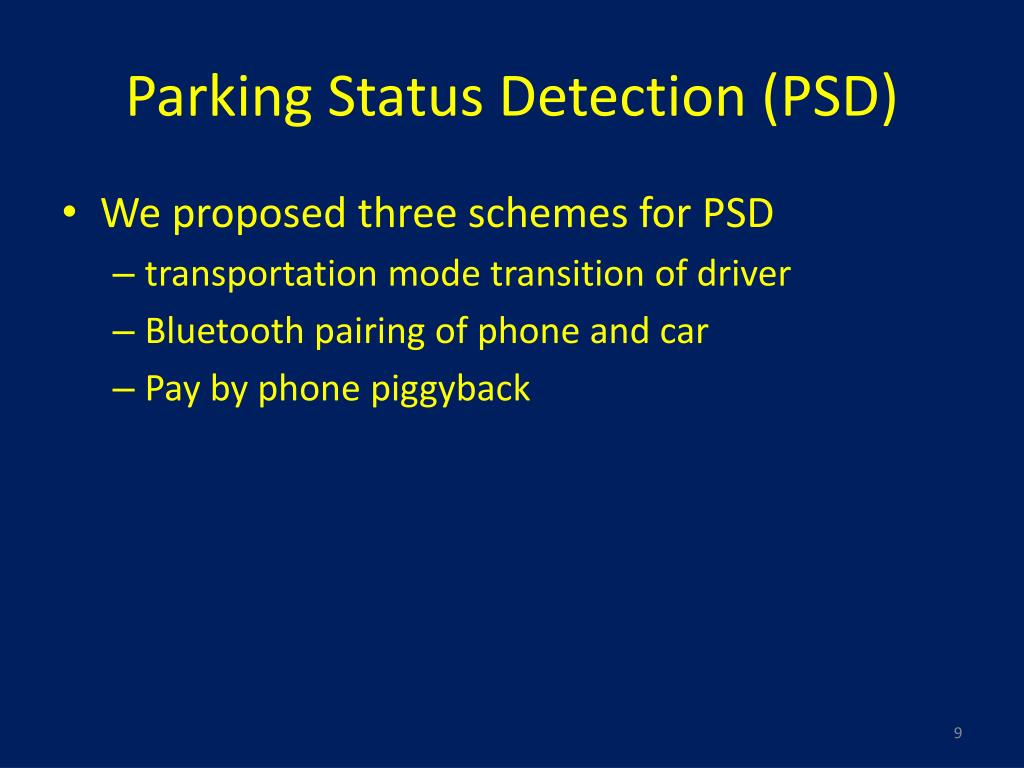 Parking Status Detection (PSD)

• We proposed three schemes for PSD
– transportation mode transition of driver
– Bluetooth pairing of phone and car
– Pay by phone piggyback

9